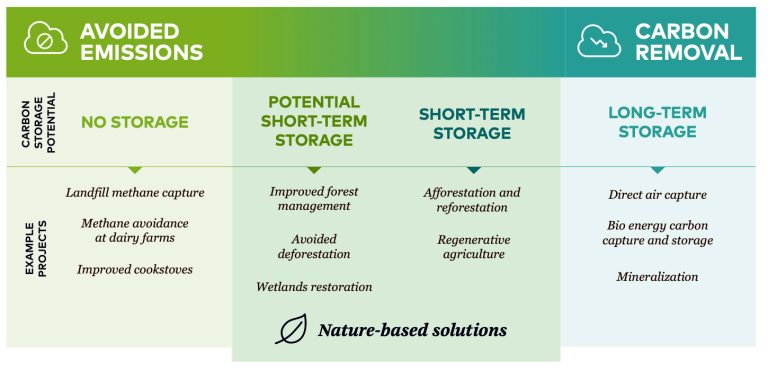 AVOIDED EMISSIONS

CARBON REMOVAL

CARBON STORAGE POTENTIAL

NO STORAGE

POTENTIAL SHORT-TERM STORAGE

SHORT-TERM STORAGE

LONG-TERM STORAGE

EXAMPLE PROJECTS

Landfill methane capture

Methane avoidance at dairy farms

Improved cookstoves

Improved forest management

Avoided deforestation

Wetlands restoration

Afforestation and reforestation

Regenerative agriculture

Direct air capture

Bio energy carbon capture and storage

Mineralization

Nature-based solutions